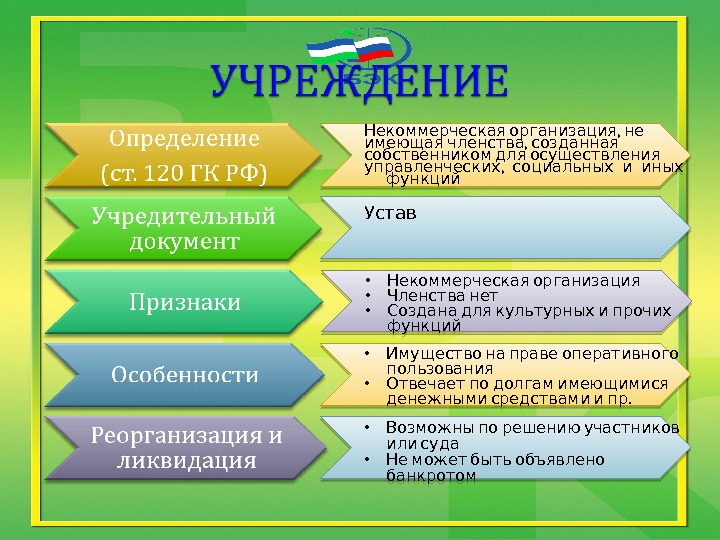 УЧРЕЖДЕНИЕ

Определение (ст. 120 ГК РФ)

Некоммерческая организация, не имеющая членства, созданная собственником для осуществления управленческих, социальных и иных функций

Учредительный документ

Устав

Признаки

• Некоммерческая организация
• Членства нет
• Создана для культурных и прочих функций

Особенности

• Имущество на праве оперативного пользования
• Отвечает по долгам имеющимися денежными средствами и пр.

Реорганизация и ликвидация

• Возможны по решению участников или суда
• Не может быть объявлено банкротом